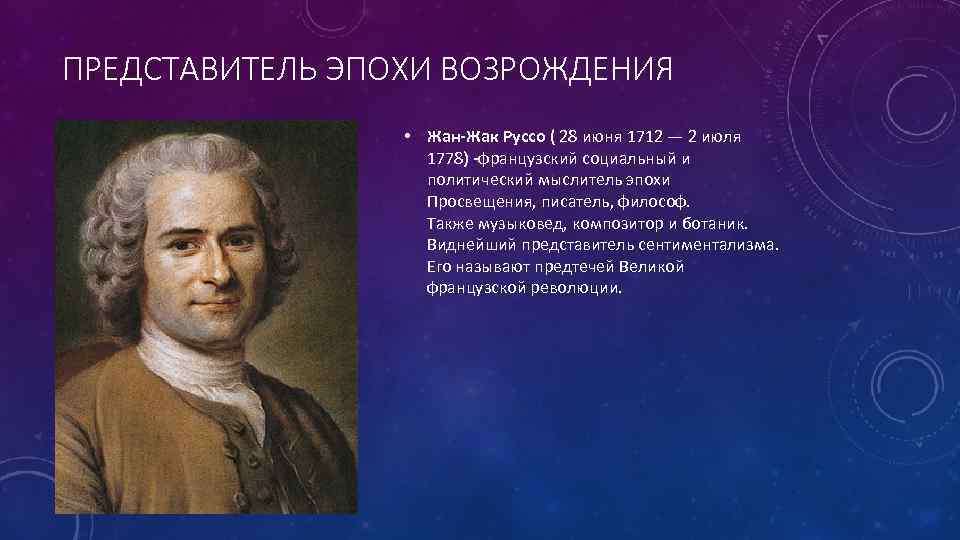 ПРЕДСТАВИТЕЛЬ ЭПОХИ ВОЗРОЖДЕНИЯ

• Жан-Жак Руссо ( 28 июня 1712 — 2 июля 1778) -французский социальный и политический мыслитель эпохи Просвещения, писатель, философ. Также музыковед, композитор и ботаник. Виднейший представитель сентиментализма. Его называют предтечей Великой французской революции.